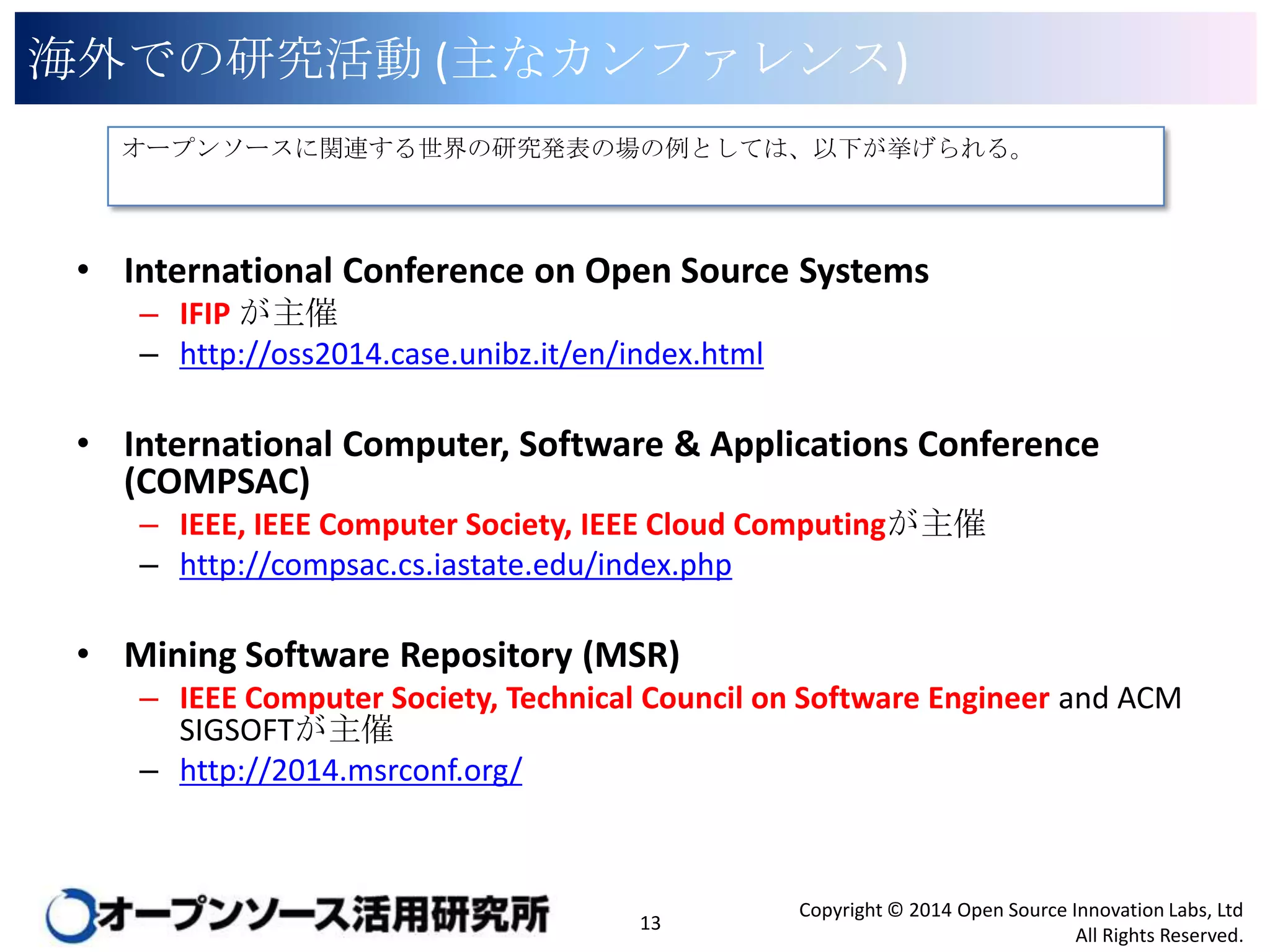 海外での研究活動 (主なカンファレンス)

オープンソースに関連する世界の研究発表の場の例としては、以下が挙げられる。

• International Conference on Open Source Systems
– IFIP が主催
– http://oss2014.case.unibz.it/en/index.html

• International Computer, Software & Applications Conference (COMPSAC)
– IEEE, IEEE Computer Society, IEEE Cloud Computingが主催
– http://compsac.cs.iastate.edu/index.php

• Mining Software Repository (MSR)
– IEEE Computer Society, Technical Council on Software Engineer and ACM SIGSOFTが主催
– http://2014.msrconf.org/

オープンソース活用研究所

13

Copyright © 2014 Open Source Innovation Labs, Ltd
All Rights Reserved.